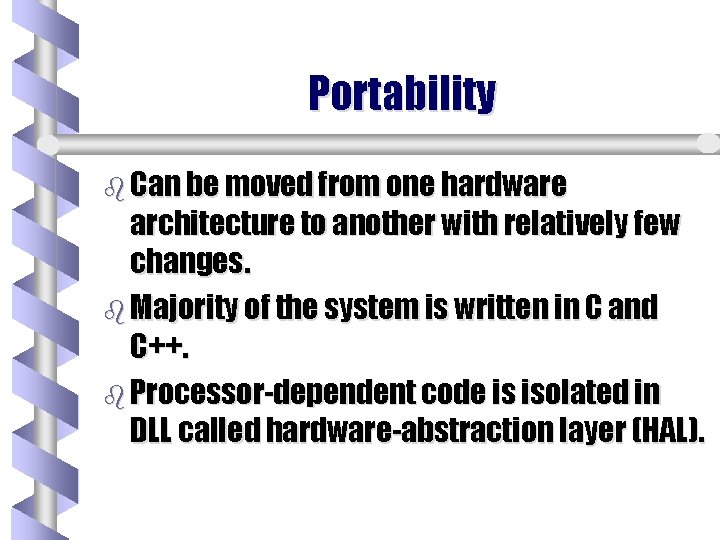 Portability

Can be moved from one hardware architecture to another with relatively few changes.

Majority of the system is written in C and C++.

Processor-dependent code is isolated in DLL called hardware-abstraction layer (HAL).